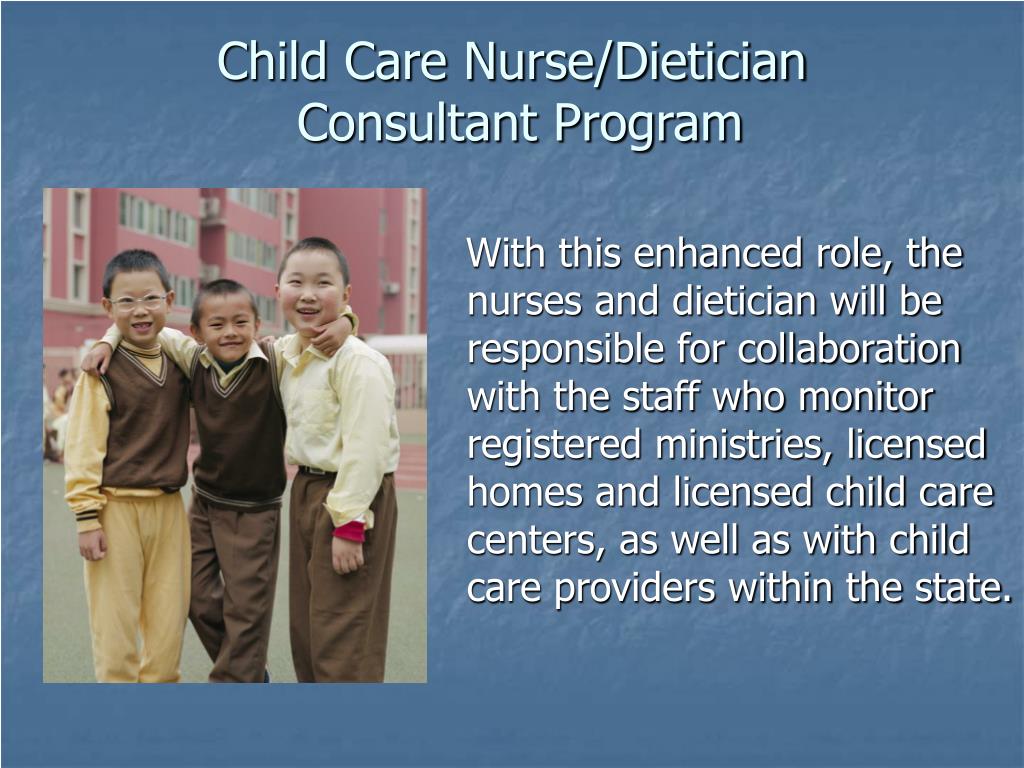 Child Care Nurse/Dietician Consultant Program

With this enhanced role, the nurses and dietician will be responsible for collaboration with the staff who monitor registered ministries, licensed homes and licensed child care centers, as well as with child care providers within the state.